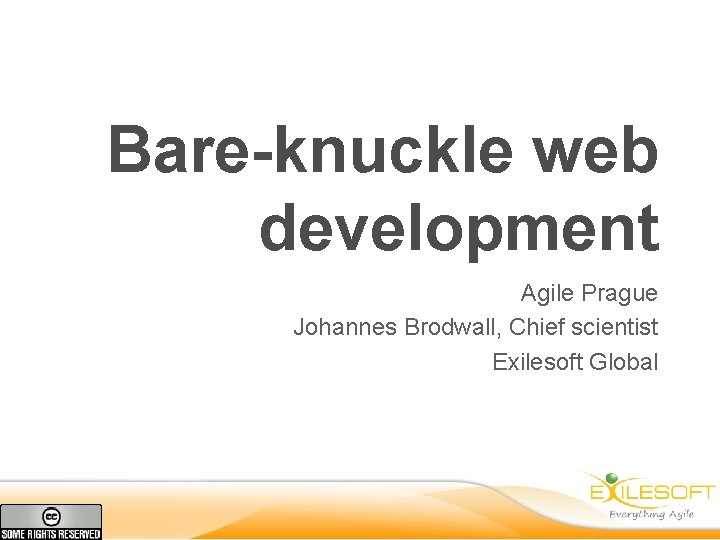 Bare-knuckle web development

Agile Prague
Johannes Brodwall, Chief scientist
Exilesoft Global

cc
SOME RIGHTS RESERVED

EXILESOFT
Everything Agile